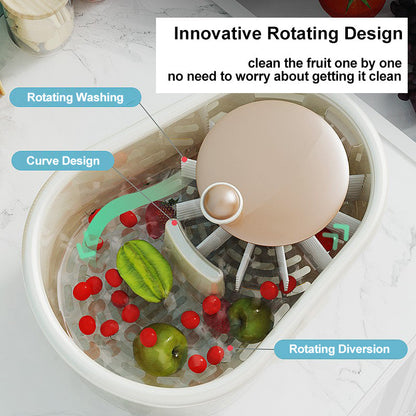 Innovative Rotating Design

clean the fruit one by one
no need to worry about getting it clean

Rotating Washing

Curve Design

Rotating Diversion